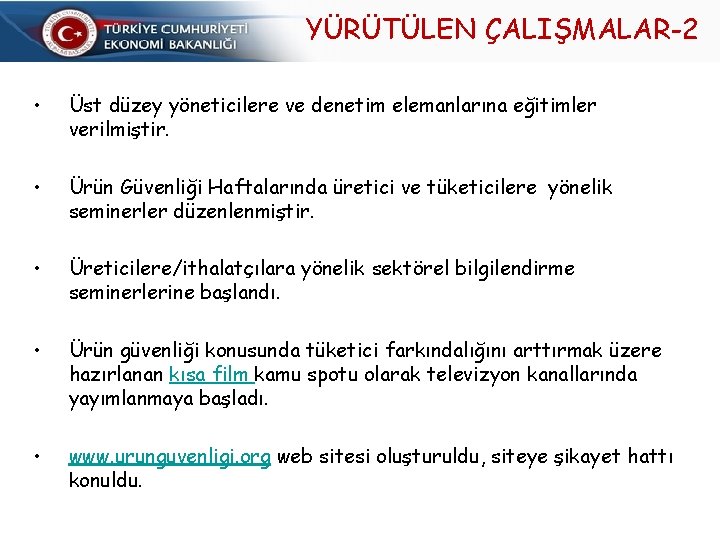 TÜRKİYE CUMHURİYETİ
EKONOMİ BAKANLIĞI

YÜRÜTÜLEN ÇALIŞMALAR-2

• Üst düzey yöneticilere ve denetim elemanlarına eğitimler verilmiştir.

• Ürün Güvenliği Haftalarında üretici ve tüketicilere yönelik seminerler düzenlenmiştir.

• Üreticilere/ithalatçılara yönelik sektörel bilgilendirme seminerlerine başlandı.

• Ürün güvenliği konusunda tüketici farkındalığını arttırmak üzere hazırlanan kısa film kamu spotu olarak televizyon kanallarında yayımlanmaya başladı.

• www.urunguvenligi.org web sitesi oluşturuldu, siteye şikayet hattı konuldu.